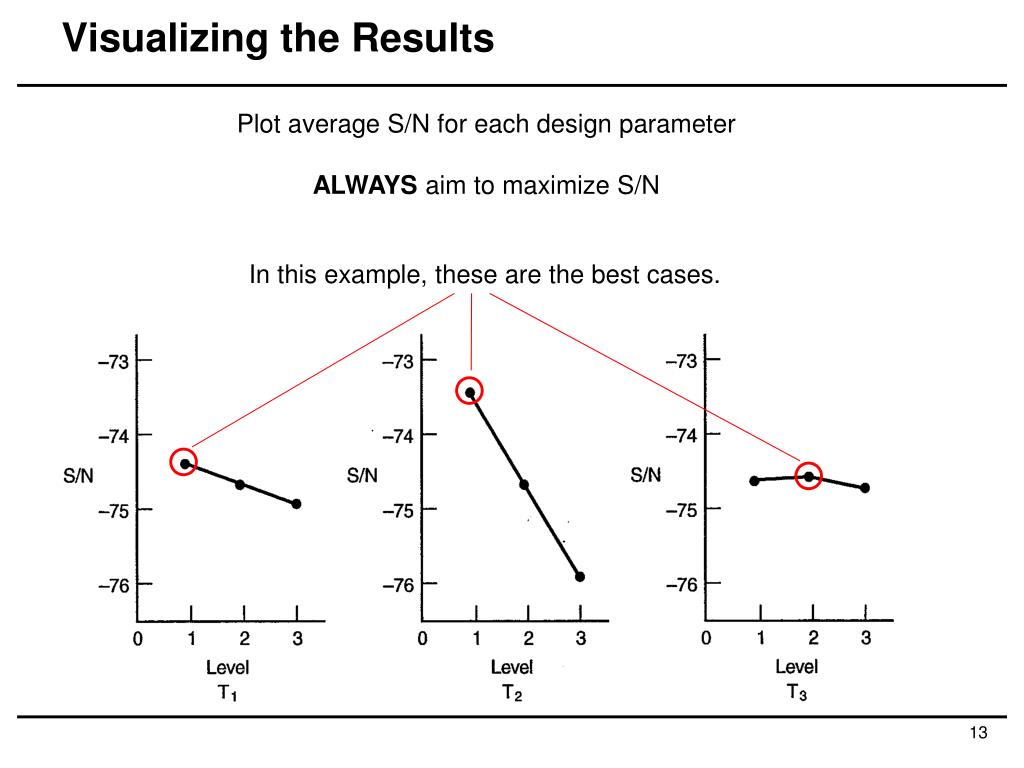 Visualizing the Results

Plot average S/N for each design parameter

**ALWAYS** aim to maximize S/N

In this example, these are the best cases.

−73
−74
S/N
−75
−76
0 1 2 3
Level
$T_1$

−73
−74
S/N
−75
−76
0 1 2 3
Level
$T_2$

−73
−74
S/N
−75
−76
0 1 2 3
Level
$T_3$

13